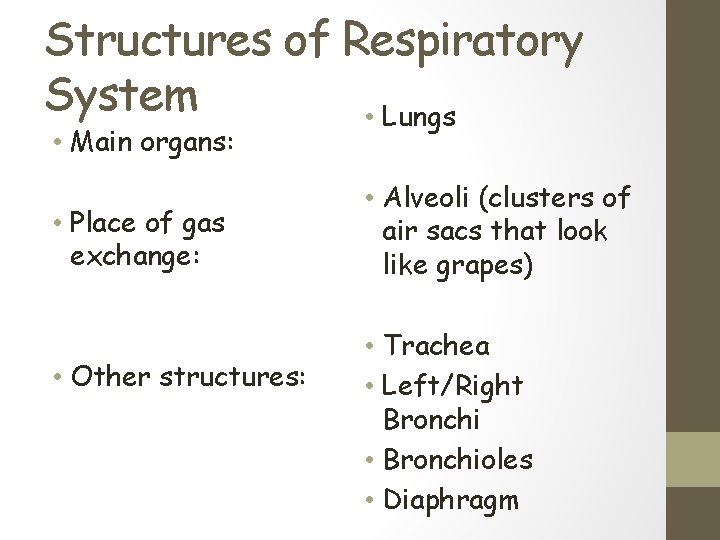 Structures of Respiratory System

• Main organs:

• Place of gas exchange:

• Other structures:

• Lungs

• Alveoli (clusters of air sacs that look like grapes)

• Trachea
• Left/Right Bronchi
• Bronchioles
• Diaphragm